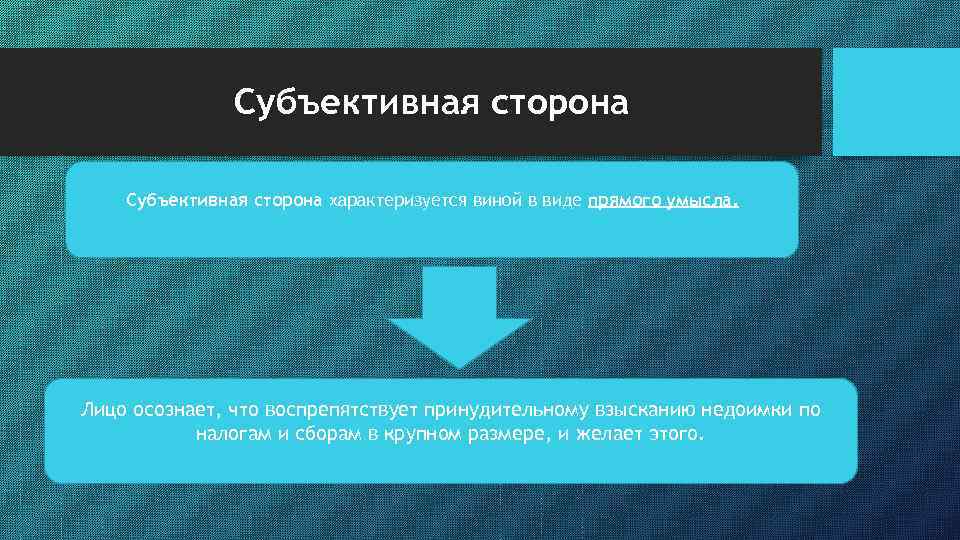 Субъективная сторона

Субъективная сторона характеризуется виной в виде прямого умысла.

Лицо осознает, что воспрепятствует принудительному взысканию недоимки по налогам и сборам в крупном размере, и желает этого.